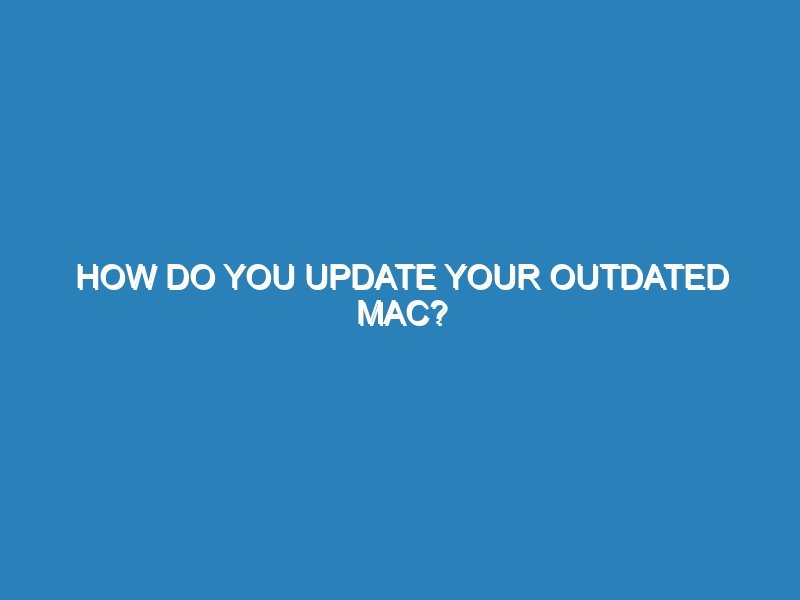 HOW DO YOU UPDATE YOUR OUTDATED MAC?